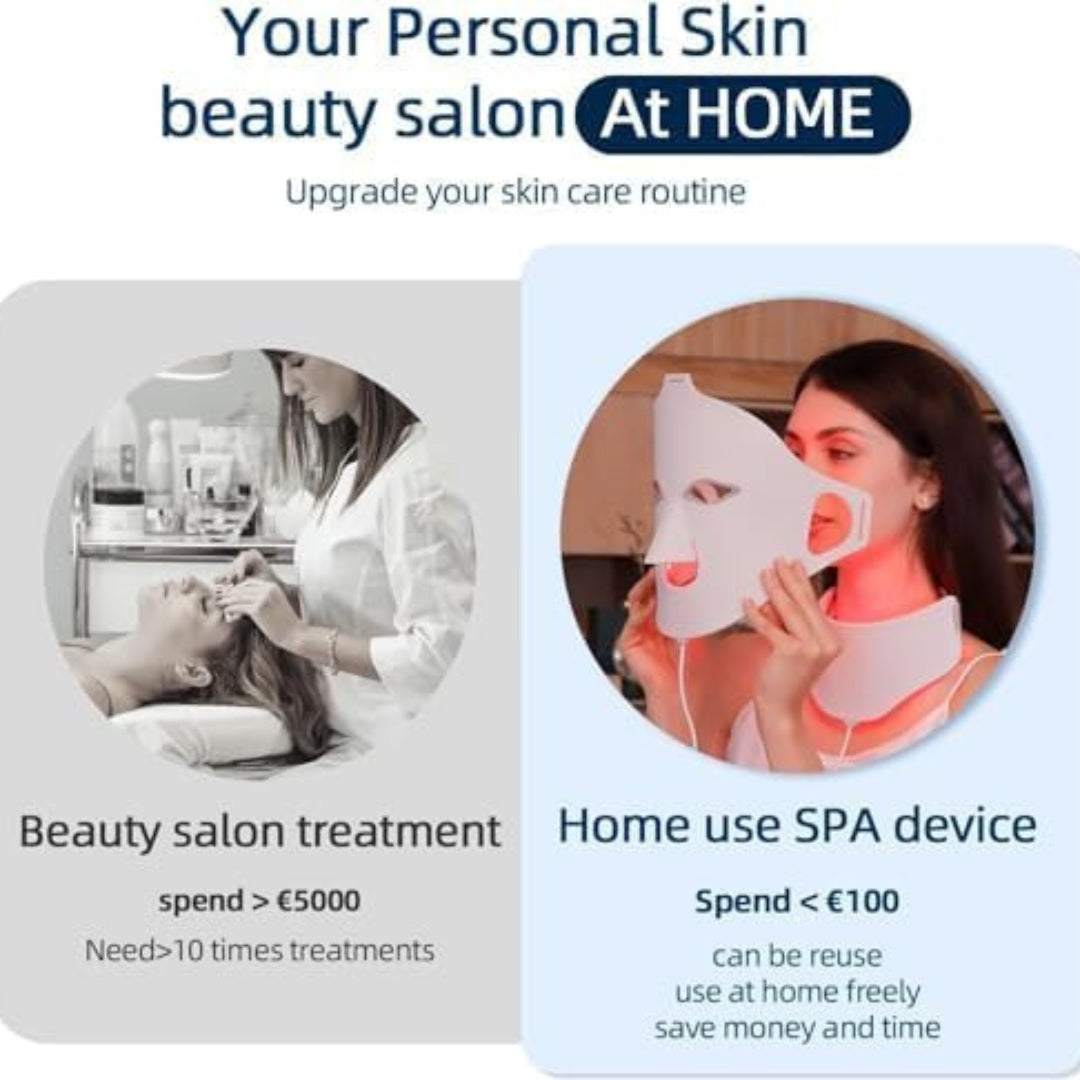 Your Personal Skin beauty salon At HOME

Upgrade your skin care routine

Beauty salon treatment

spend > €5000

Need>10 times treatments

Home use SPA device

Spend < €100

can be reuse
use at home freely
save money and time